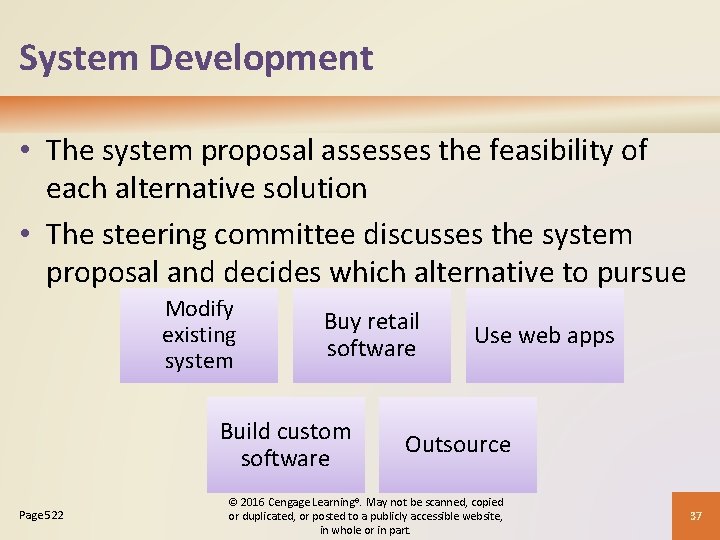 System Development

• The system proposal assesses the feasibility of each alternative solution

• The steering committee discusses the system proposal and decides which alternative to pursue

Modify existing system

Buy retail software

Use web apps

Build custom software

Outsource

Page 522

© 2016 Cengage Learning®. May not be scanned, copied or duplicated, or posted to a publicly accessible website, in whole or in part.

37